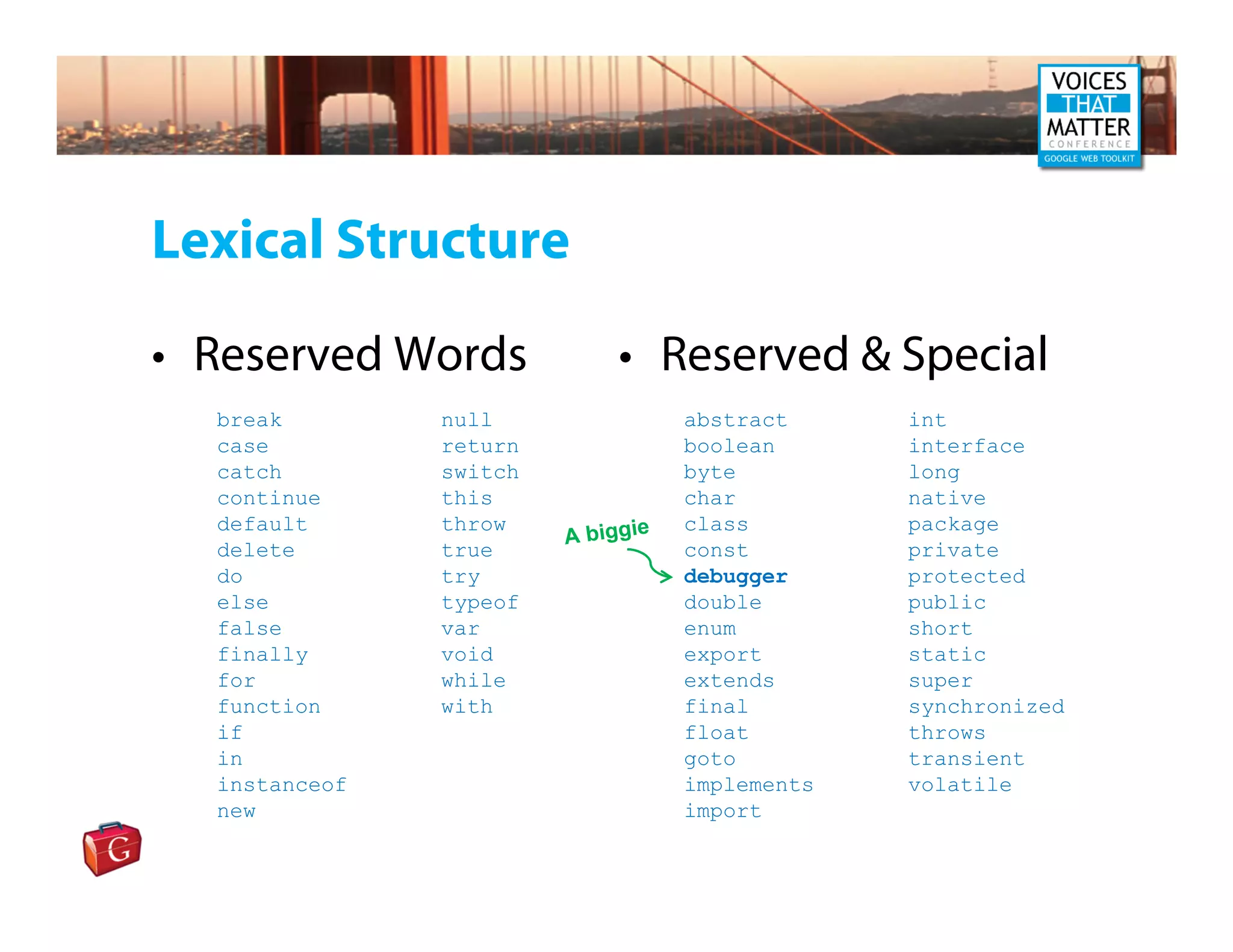 VOICES THAT MATTER CONFERENCE GOOGLE WEB TOOLKIT

Lexical Structure

• Reserved Words

break
case
catch
continue
default
delete
do
else
false
finally
for
function
if
in
instanceof
new

null
return
switch
this
throw
true
try
typeof
var
void
while
with

• Reserved & Special

A biggie

abstract
boolean
byte
char
class
const
debugger
double
enum
export
extends
final
float
goto
implements
import

int
interface
long
native
package
private
protected
public
short
static
super
synchronized
throws
transient
volatile

G